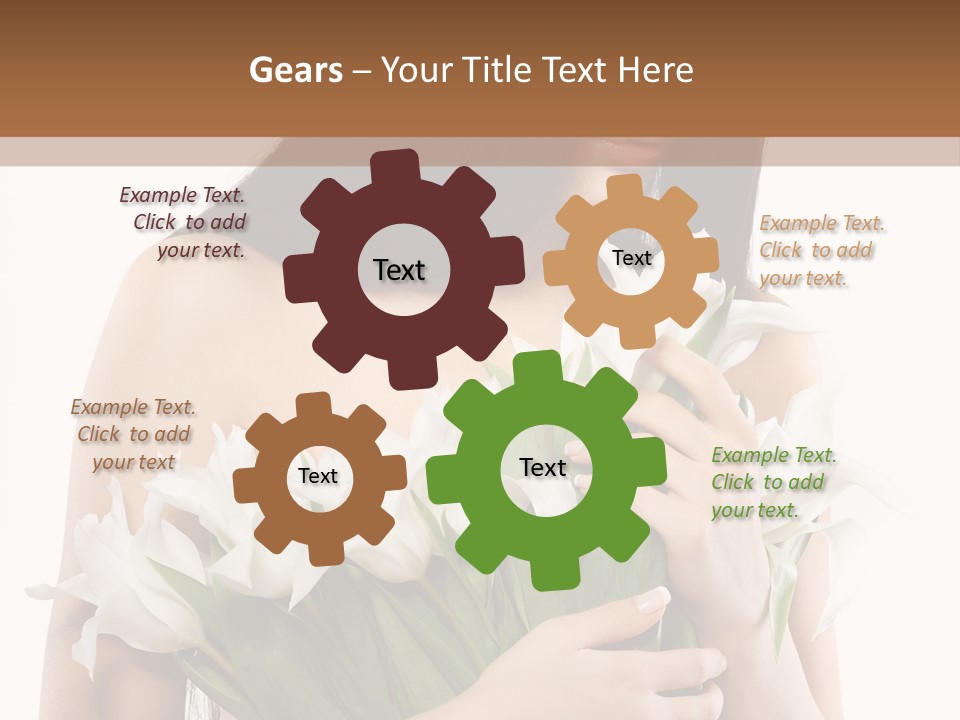 Gears – Your Title Text Here

Example Text. Click to add your text.

Text

Text

Example Text. Click to add your text.

Example Text. Click to add your text

Text

Text

Example Text. Click to add your text.